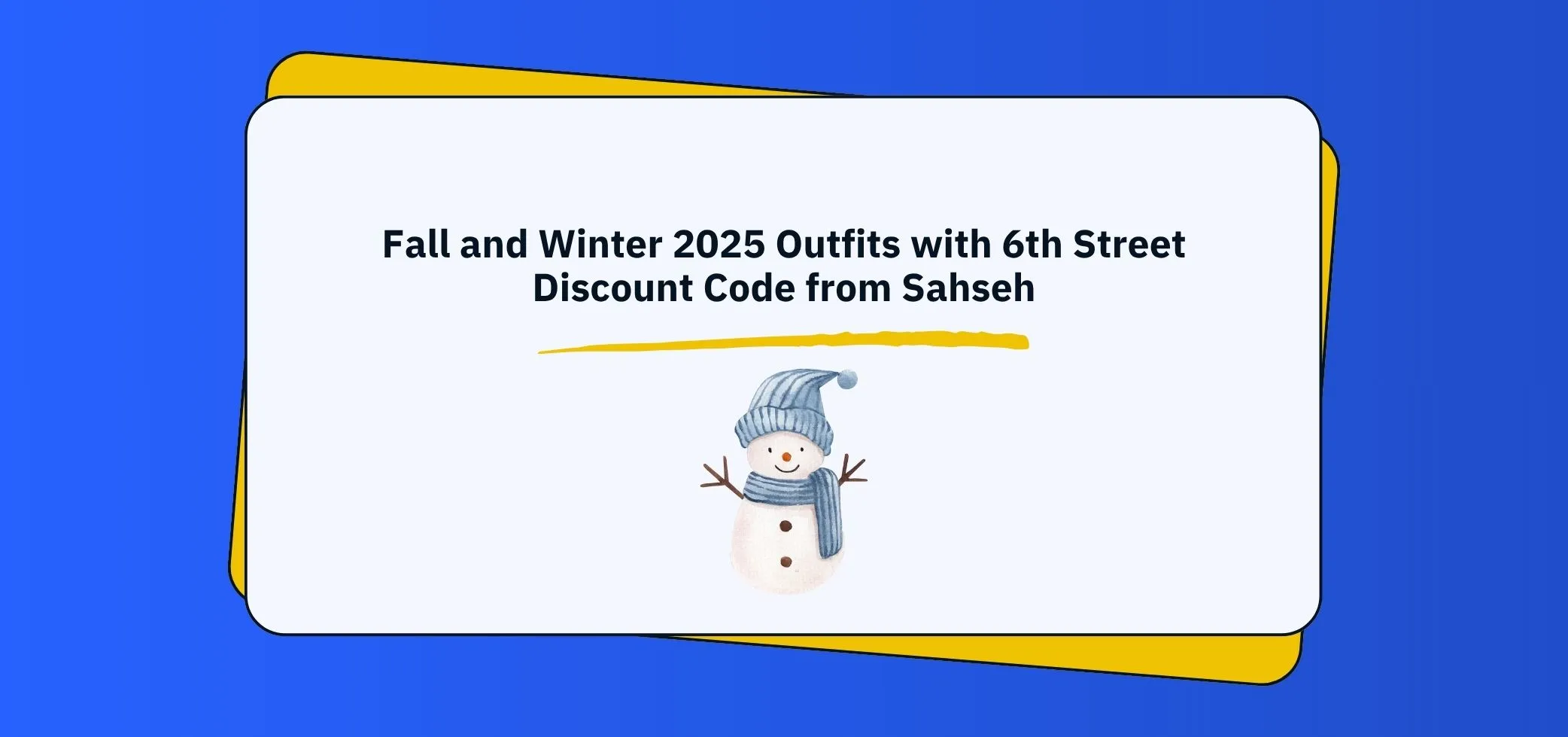 Fall and Winter 2025 Outfits with 6th Street Discount Code from Sahseh